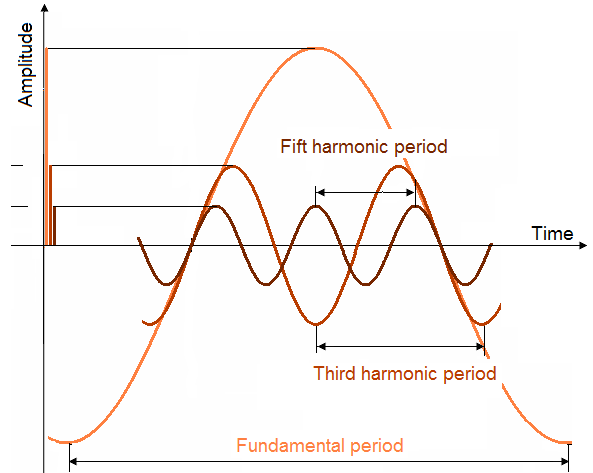 Amplitude

Fift harmonic period

Time

Third harmonic period

Fundamental period